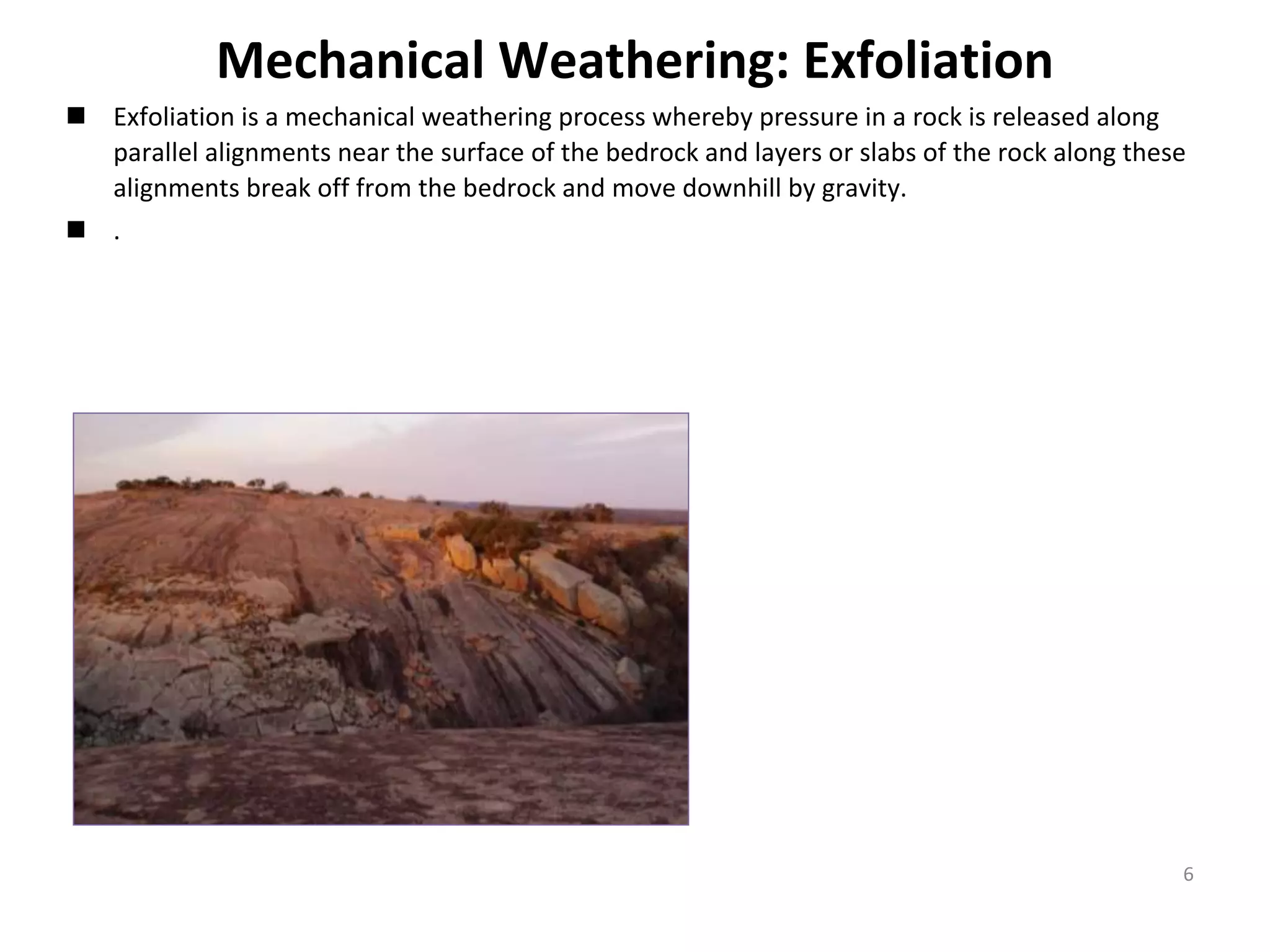 Mechanical Weathering: Exfoliation

■ Exfoliation is a mechanical weathering process whereby pressure in a rock is released along parallel alignments near the surface of the bedrock and layers or slabs of the rock along these alignments break off from the bedrock and move downhill by gravity.

■ .

6